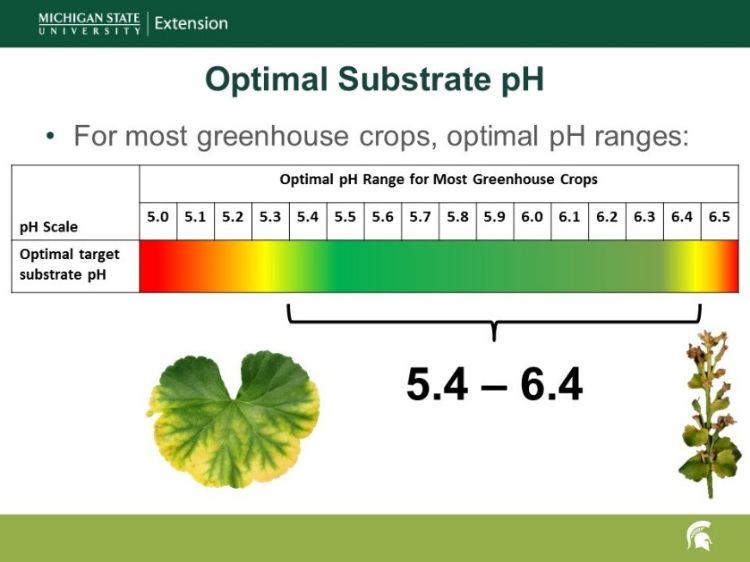 MICHIGAN STATE UNIVERSITY | Extension

Optimal Substrate pH

• For most greenhouse crops, optimal pH ranges:

| | Optimal pH Range for Most Greenhouse Crops | | | | | | | | | | | | | | | |
|---|---|---|---|---|---|---|---|---|---|---|---|---|---|---|---|---|
| pH Scale | 5.0 | 5.1 | 5.2 | 5.3 | 5.4 | 5.5 | 5.6 | 5.7 | 5.8 | 5.9 | 6.0 | 6.1 | 6.2 | 6.3 | 6.4 | 6.5 |
| Optimal target substrate pH | | | | | | | | | | | | | | | | |

5.4 – 6.4